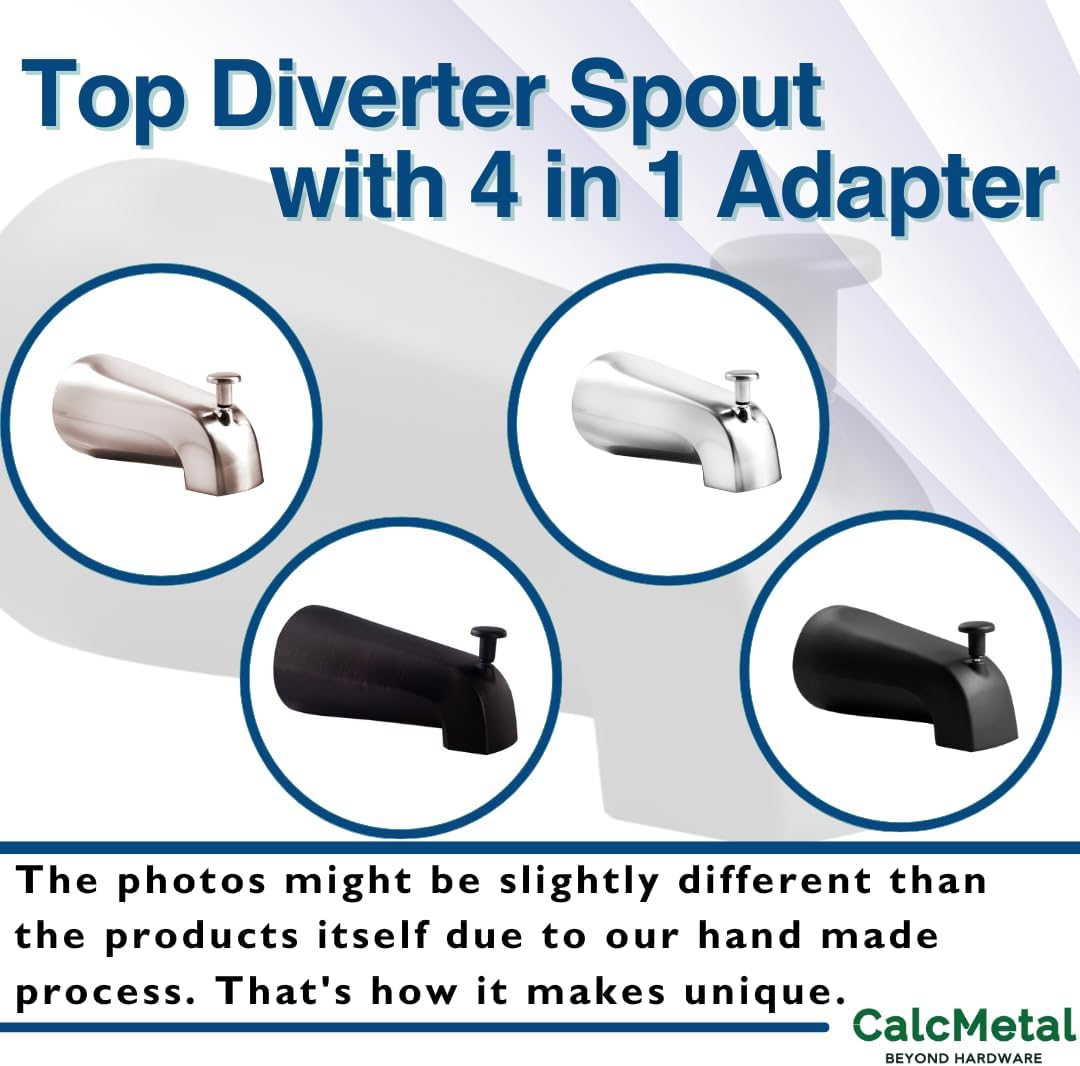 Top Diverter Spout with 4 in 1 Adapter

The photos might be slightly different than the products itself due to our hand made process. That's how it makes unique.

CalcMetal
BEYOND HARDWARE